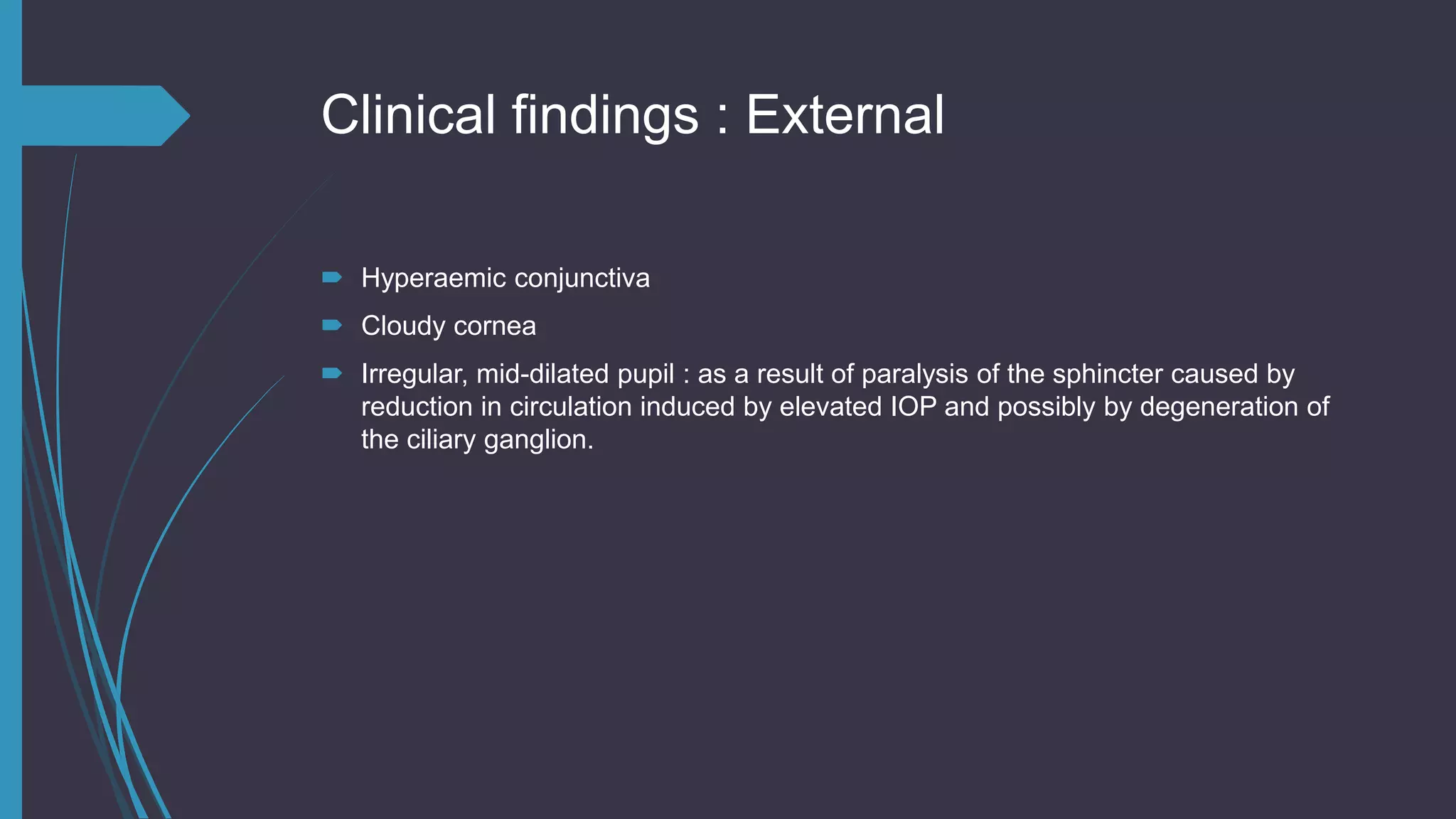 Clinical findings : External

Hyperaemic conjunctiva

Cloudy cornea

Irregular, mid-dilated pupil : as a result of paralysis of the sphincter caused by reduction in circulation induced by elevated IOP and possibly by degeneration of the ciliary ganglion.